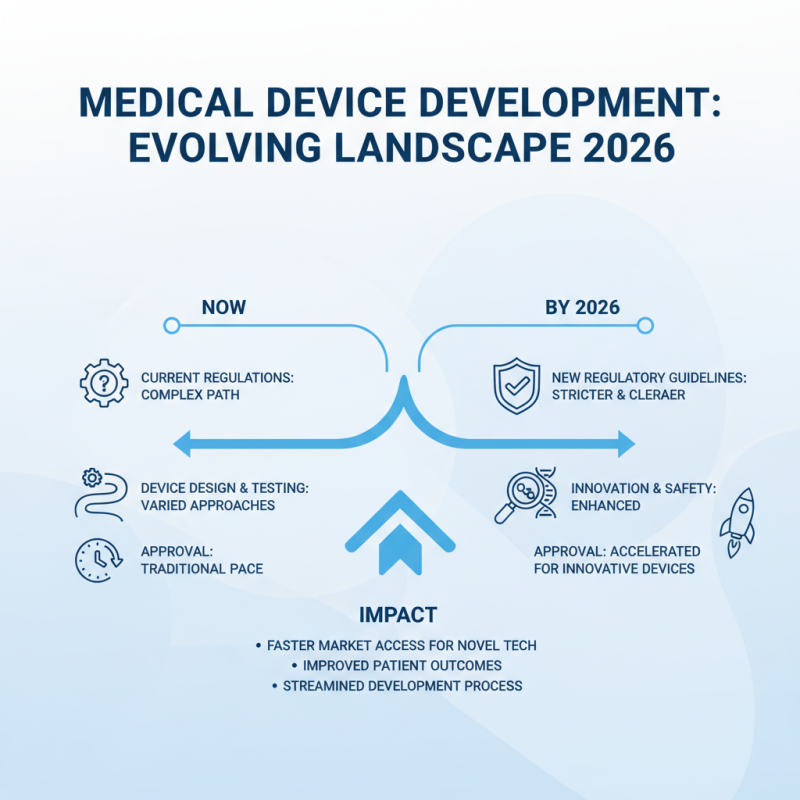 MEDICAL DEVICE DEVELOPMENT: EVOLVING LANDSCAPE 2026

NOW

CURRENT REGULATIONS: COMPLEX PATH

DEVICE DESIGN & TESTING: VARIED APPROACHES

APPROVAL: TRADITIONAL PACE

BY 2026

NEW REGULATORY GUIDELINES: STRICTER & CLERAER

INNOVATION & SAFETY: ENHANCED

APPROVAL: ACCELERATED FOR INNOVATIVE DEVICES

IMPACT

• FASTER MARKET ACCESS FOR NOVEL TECH
• IMPROVED PATIENT OUTCOMES
• STREAMINED DEVELOPMENT PROCESS